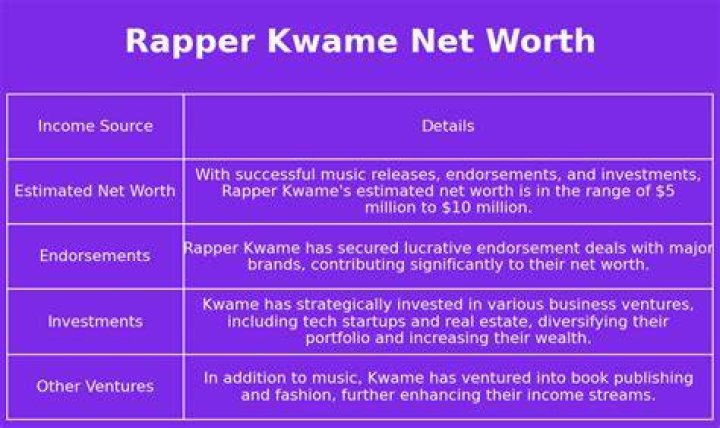 Rapper Kwame Net Worth

| Income Source | Details |
|---|---|
| Estimated Net Worth | With successful music releases, endorsements, and investments, Rapper Kwame's estimated net worth is in the range of \$5 million to \$10 million. |
| Endorsements | Rapper Kwame has secured lucrative endorsement deals with major brands, contributing significantly to their net worth. |
| Investments | Kwame has strategically invested in various business ventures, including tech startups and real estate, diversifying their portfolio and increasing their wealth. |
| Other Ventures | In addition to music, Kwame has ventured into book publishing and fashion, further enhancing their income streams. |